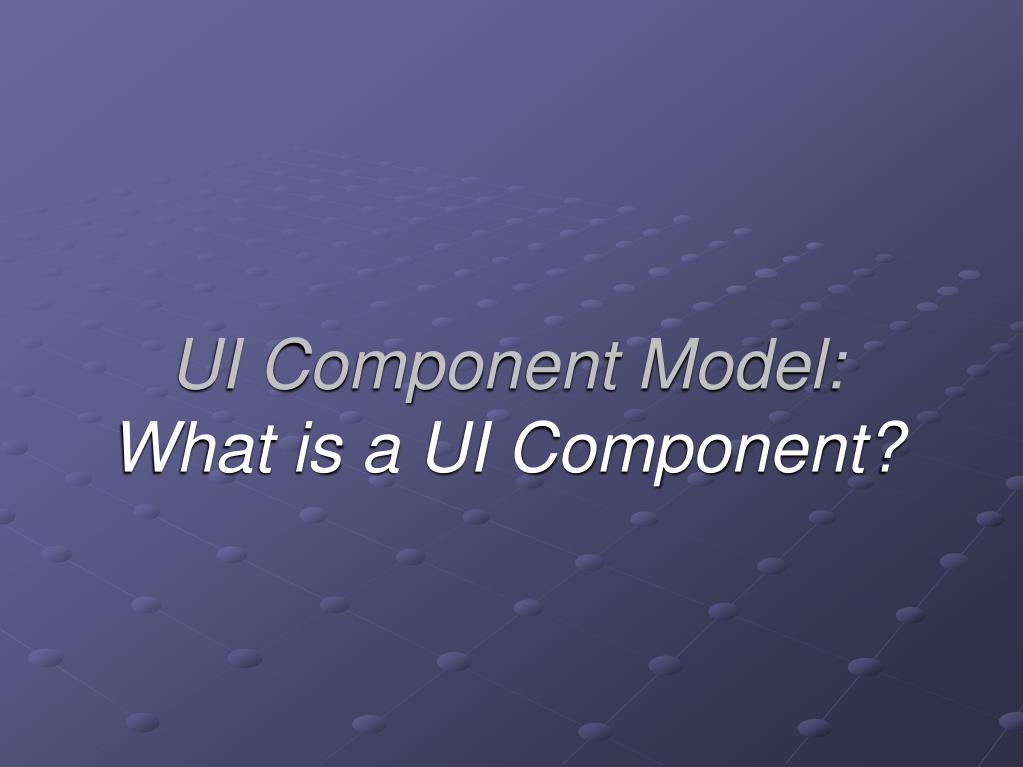 UI Component Model:
What is a UI Component?